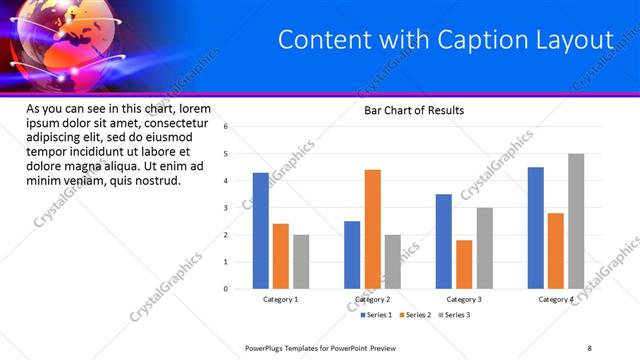 Content with Caption Layout

As you can see in this chart, lorem ipsum dolor sit amet, consectetur adipiscing elit, sed do eiusmod tempor incididunt ut labore et dolore magna aliqua. Ut enim ad minim veniam, quis nostrud.

Bar Chart of Results

6
5
4
3
2
1
0

Category 1
Category 2
Category 3
Category 4

Series 1 Series 2 Series 3

CrystalGraphics

PowerPlugs Templates for PowerPoint Preview

8